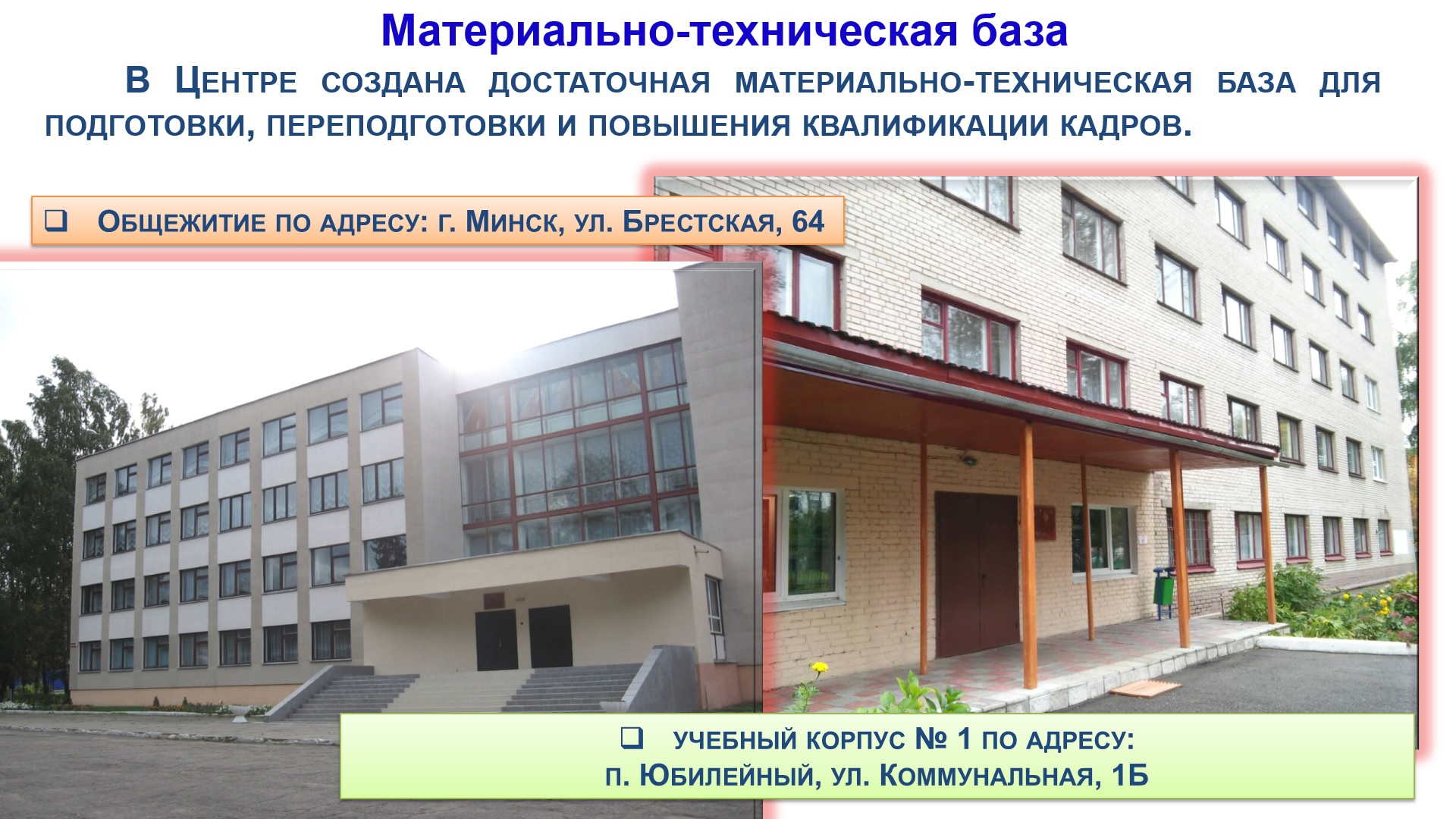 Материально-техническая база

В Центре создана достаточная материально-техническая база для подготовки, переподготовки и повышения квалификации кадров.

❑ Общежитие по адресу: г. Минск, ул. Брестская, 64

❑ учебный корпус № 1 по адресу: п. Юбилейный, ул. Коммунальная, 1Б